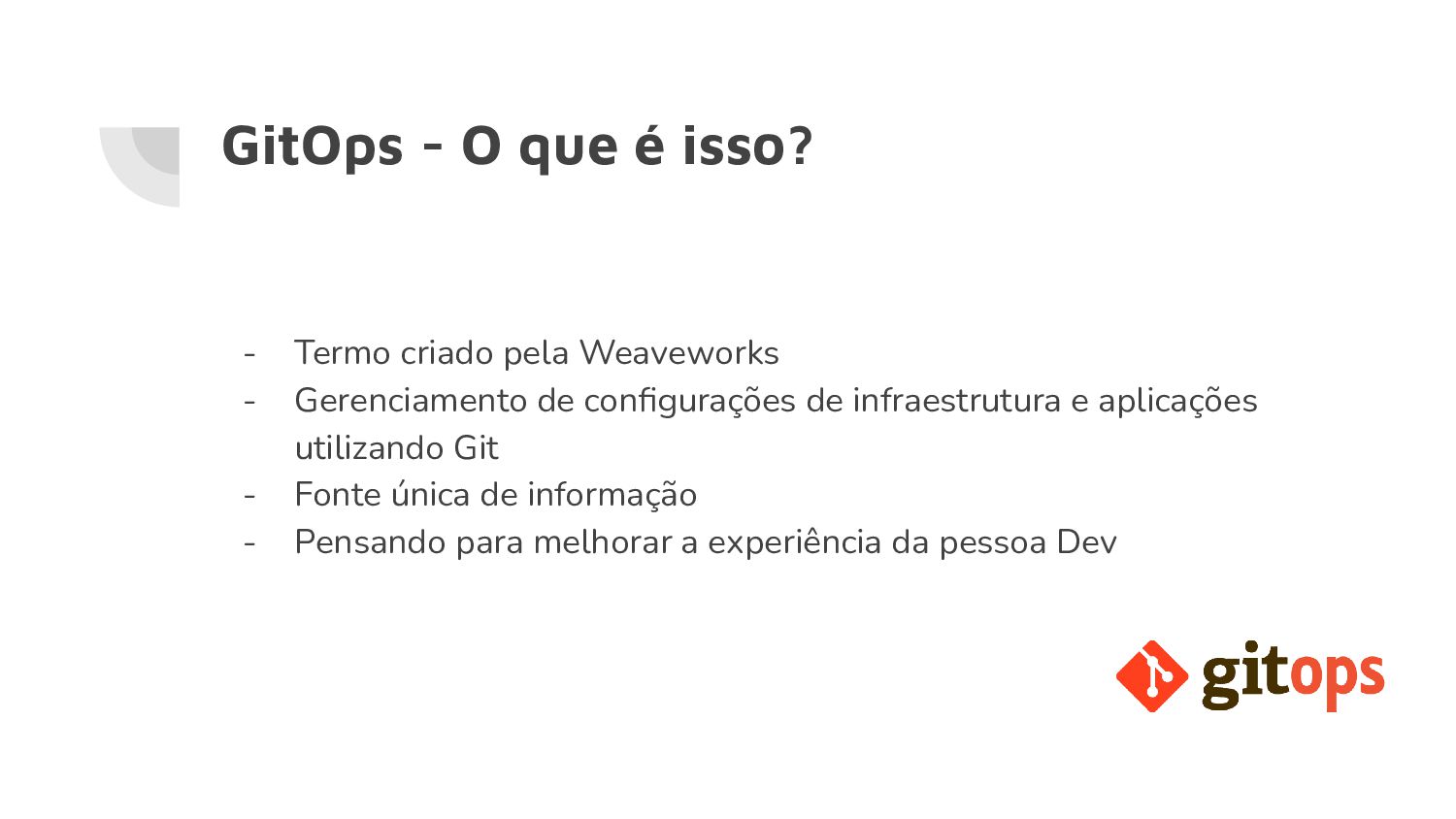 GitOps - O que é isso?

- Termo criado pela Weaveworks
- Gerenciamento de configurações de infraestrutura e aplicações utilizando Git
- Fonte única de informação
- Pensando para melhorar a experiência da pessoa Dev

gitops